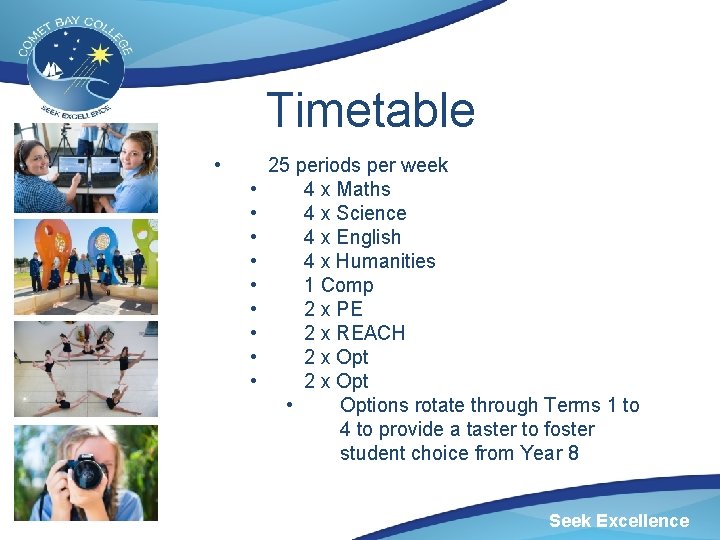 COMET BAY COLLEGE
SEEK EXCELLENCE

Timetable

• 25 periods per week
• 4 x Maths
• 4 x Science
• 4 x English
• 4 x Humanities
• 1 Comp
• 2 x PE
• 2 x REACH
• 2 x Opt
• 2 x Opt
• Options rotate through Terms 1 to 4 to provide a taster to foster student choice from Year 8

Seek Excellence